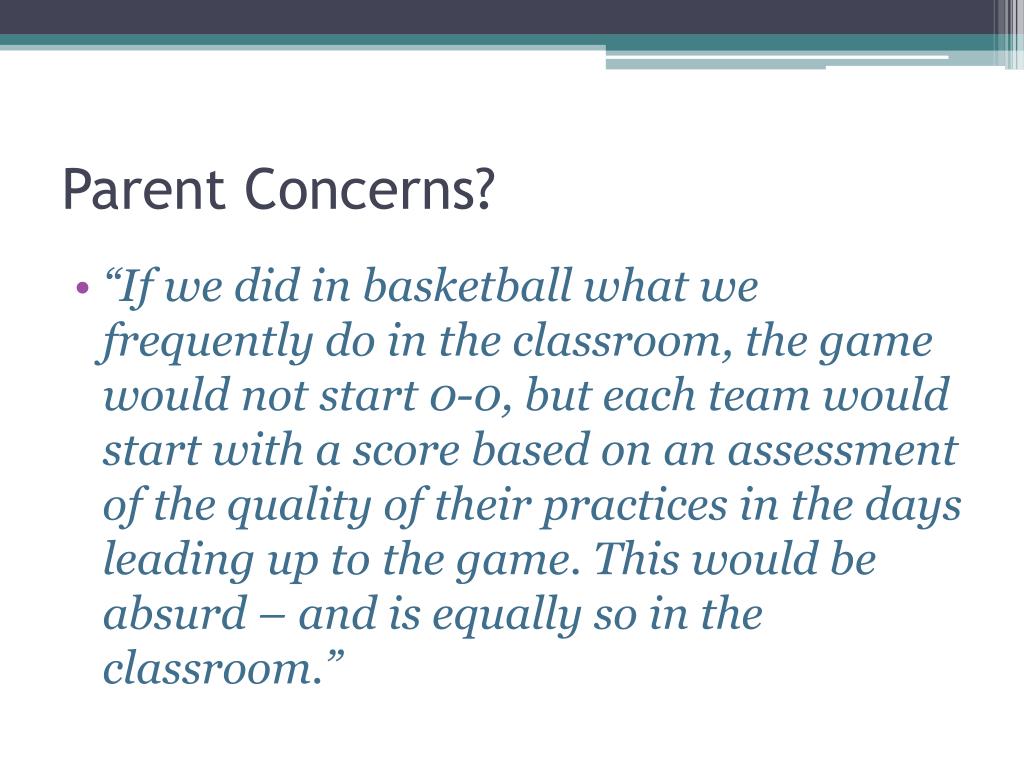 Parent Concerns?

• “If we did in basketball what we frequently do in the classroom, the game would not start 0-0, but each team would start with a score based on an assessment of the quality of their practices in the days leading up to the game. This would be absurd – and is equally so in the classroom.”